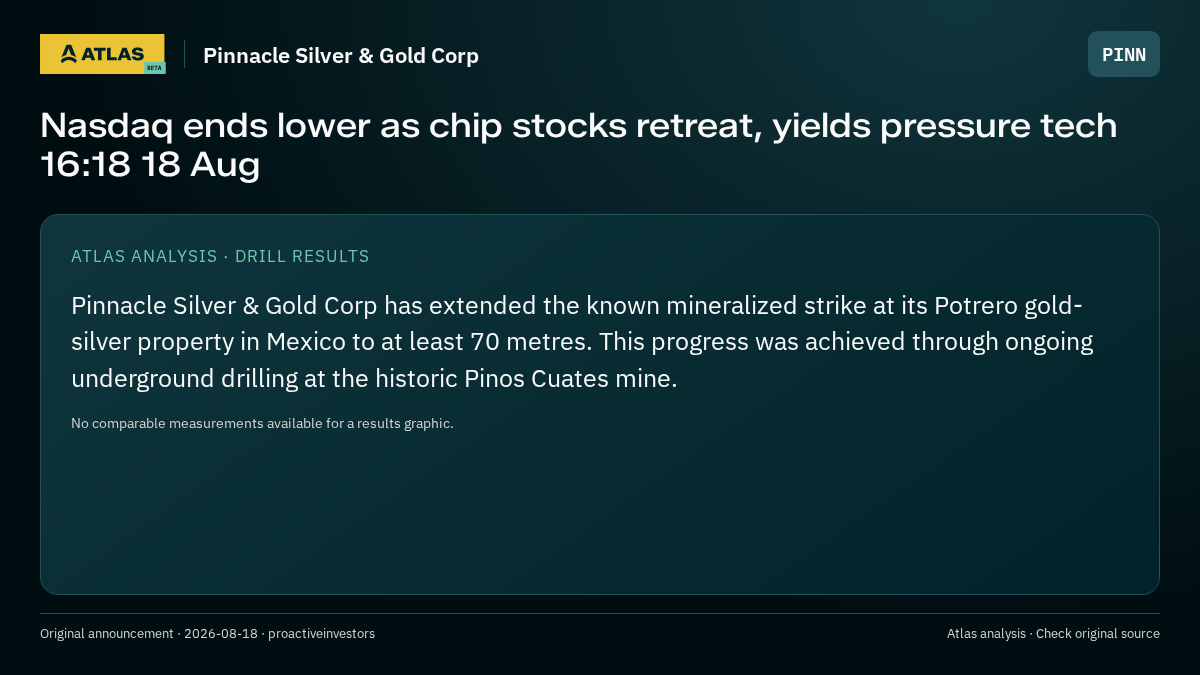 ATLAS BETA

Pinnacle Silver & Gold Corp

PINN

Nasdaq ends lower as chip stocks retreat, yields pressure tech 16:18 18 Aug

ATLAS ANALYSIS · DRILL RESULTS

Pinnacle Silver & Gold Corp has extended the known mineralized strike at its Potrero gold-silver property in Mexico to at least 70 metres. This progress was achieved through ongoing underground drilling at the historic Pinos Cuates mine.

No comparable measurements available for a results graphic.

Original announcement · 2026-08-18 · proactiveinvestors

Atlas analysis · Check original source